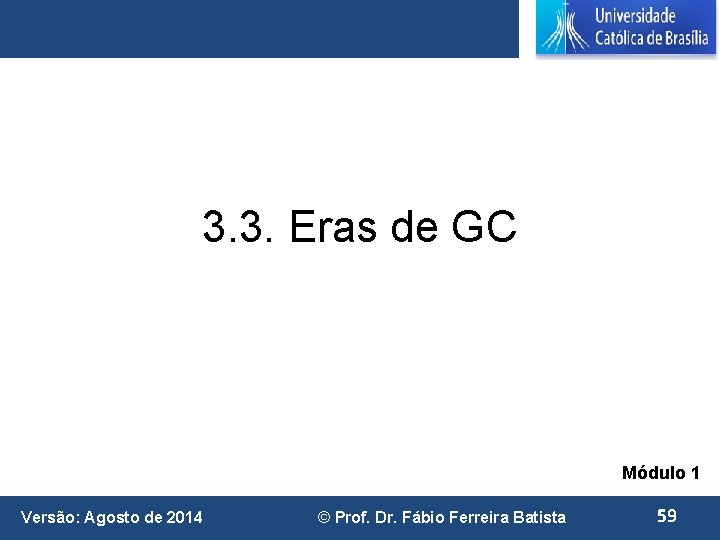 Universidade Católica de Brasília

3.3. Eras de GC

Módulo 1

Versão: Agosto de 2014

© Prof. Dr. Fábio Ferreira Batista

59